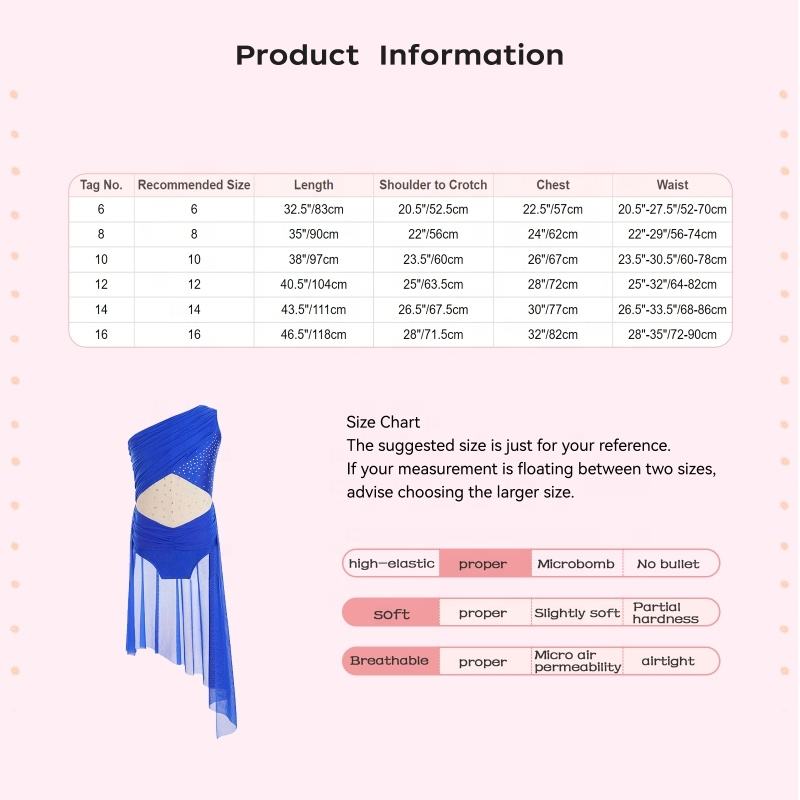 Product Information

| Tag No. | Recommended Size | Length | Shoulder to Crotch | Chest | Waist |
|---|---|---|---|---|---|
| 6 | 6 | 32.5"/83cm | 20.5"/52.5cm | 22.5"/57cm | 20.5"-27.5"/52-70cm |
| 8 | 8 | 35"/90cm | 22"/56cm | 24"/62cm | 22"-29"/56-74cm |
| 10 | 10 | 38"/97cm | 23.5"/60cm | 26"/67cm | 23.5"-30.5"/60-78cm |
| 12 | 12 | 40.5"/104cm | 25"/63.5cm | 28"/72cm | 25"-32"/64-82cm |
| 14 | 14 | 43.5"/111cm | 26.5"/67.5cm | 30"/77cm | 26.5"-33.5"/68-86cm |
| 16 | 16 | 46.5"/118cm | 28"/71.5cm | 32"/82cm | 28"-35"/72-90cm |

Size Chart
The suggested size is just for your reference.
If your measurement is floating between two sizes, advise choosing the larger size.

| high-elastic | proper | Microbomb | No bullet |
|---|---|---|---|
| soft | proper | Slightly soft | Partial hardness |
| Breathable | proper | Micro air permeability | airtight |